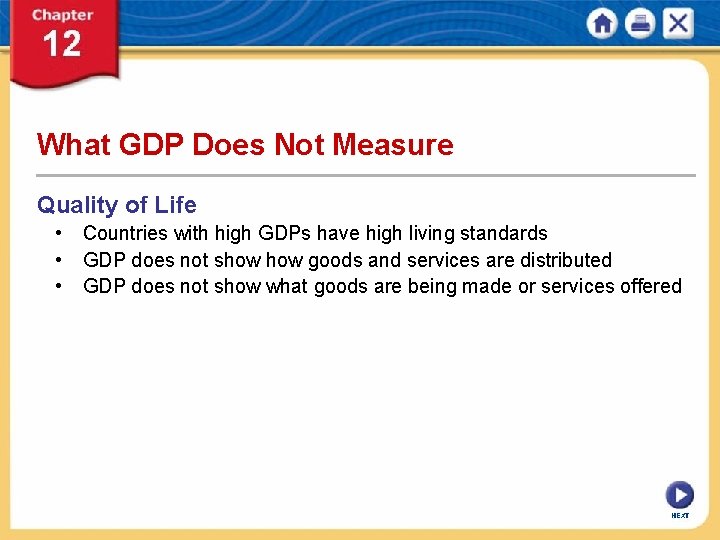 Chapter
12

What GDP Does Not Measure

Quality of Life

• Countries with high GDPs have high living standards
• GDP does not show how goods and services are distributed
• GDP does not show what goods are being made or services offered

NEXT